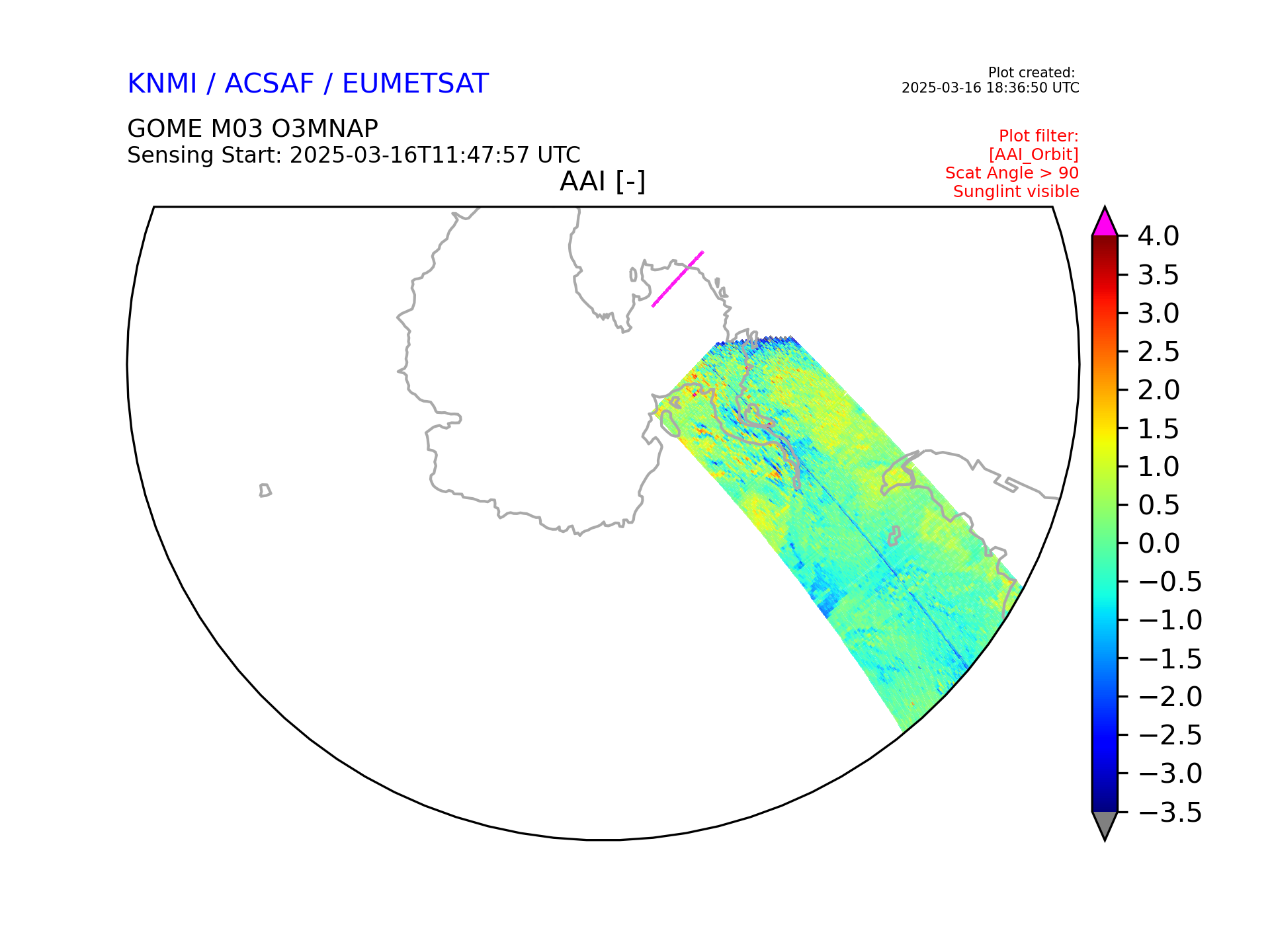 KNMI / ACSAF / EUMETSAT

Plot created:
2025-03-16 18:36:50 UTC

GOME M03 O3MNAP
Sensing Start: 2025-03-16T11:47:57 UTC

Plot filter:
[AAI_Orbit]
Scat Angle > 90
Sunglint visible

AAI [-]

4.0
3.5
3.0
2.5
2.0
1.5
1.0
0.5
0.0
−0.5
−1.0
−1.5
−2.0
−2.5
−3.0
−3.5